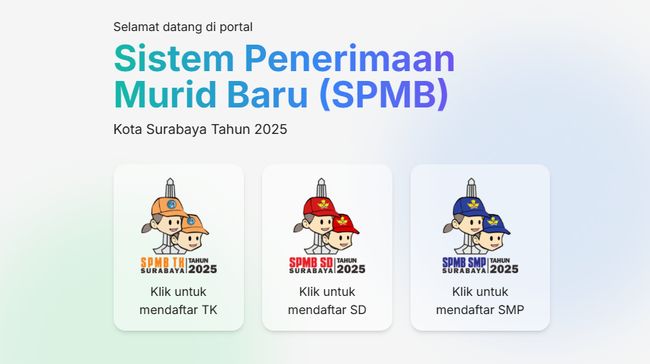 Selamat datang di portal

Sistem Penerimaan Murid Baru (SPMB)

Kota Surabaya Tahun 2025

SPMB TK SURABAYA TAHUN 2025

Klik untuk mendaftar TK

SPMB SD SURABAYA TAHUN 2025

Klik untuk mendaftar SD

SPMB SMP SURABAYA TAHUN 2025

Klik untuk mendaftar SMP